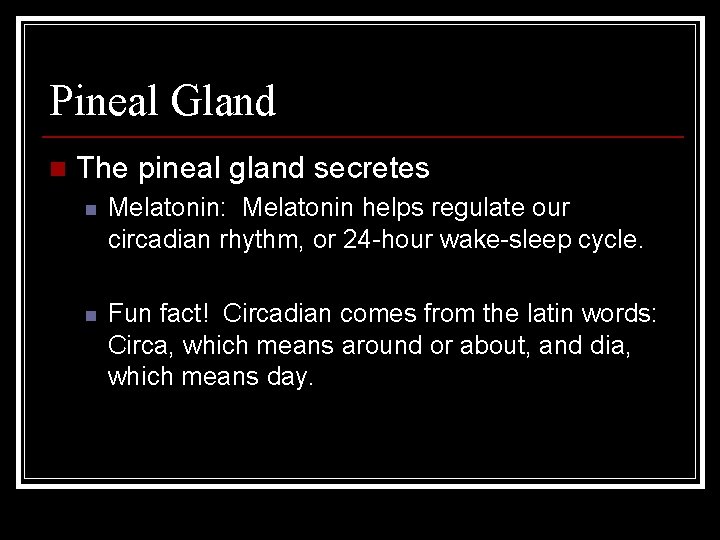 Pineal Gland

The pineal gland secretes

Melatonin:  Melatonin helps regulate our circadian rhythm, or 24-hour wake-sleep cycle.

Fun fact!  Circadian comes from the latin words: Circa, which means around or about, and dia, which means day.